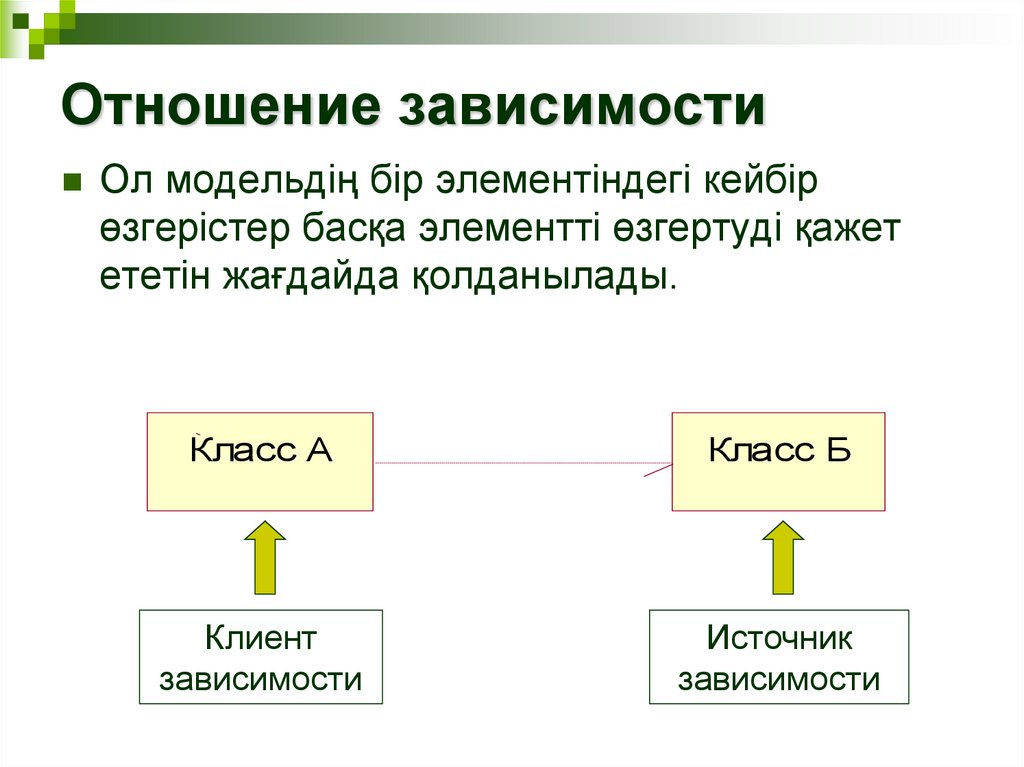 Отношение зависимости

Ол модельдің бір элементіндегі кейбір өзгерістер басқа элементті өзгертуді қажет ететін жағдайда қолданылады.

Класс А

Класс Б

Клиент зависимости

Источник зависимости